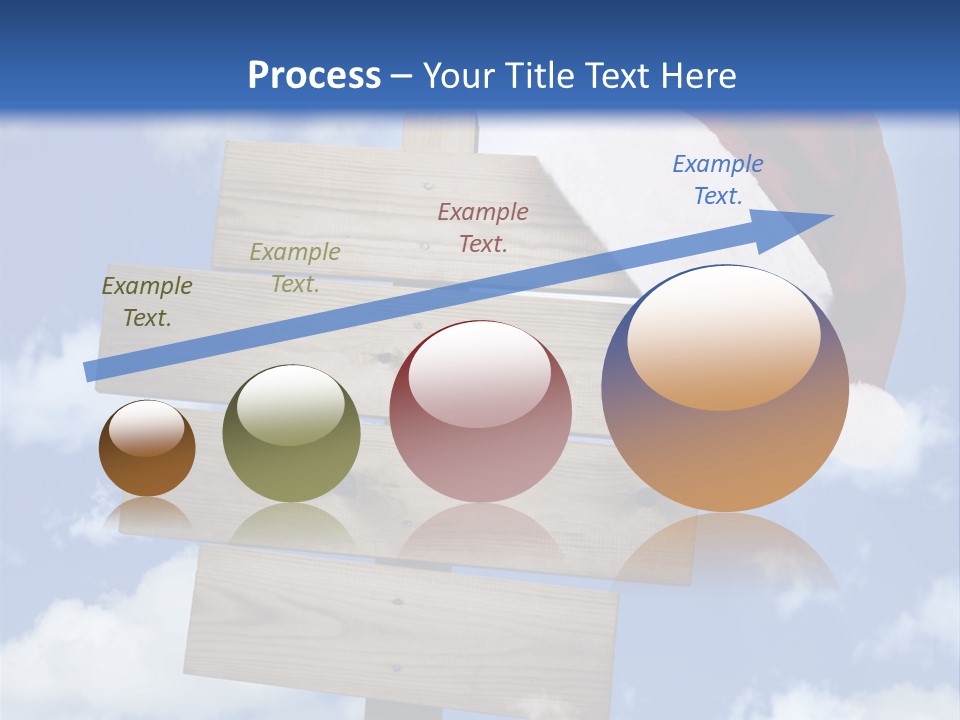 Process – Your Title Text Here

Example Text.

Example Text.

Example Text.

Example Text.